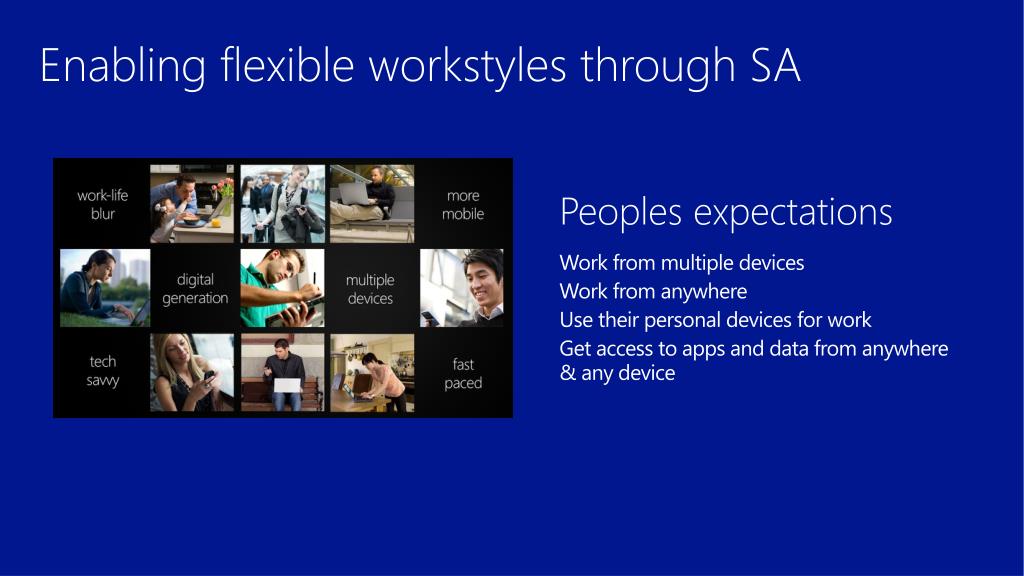 Enabling flexible workstyles through SA

work-life blur

more mobile

digital generation

multiple devices

tech savvy

fast paced

Peoples expectations

Work from multiple devices

Work from anywhere

Use their personal devices for work

Get access to apps and data from anywhere & any device